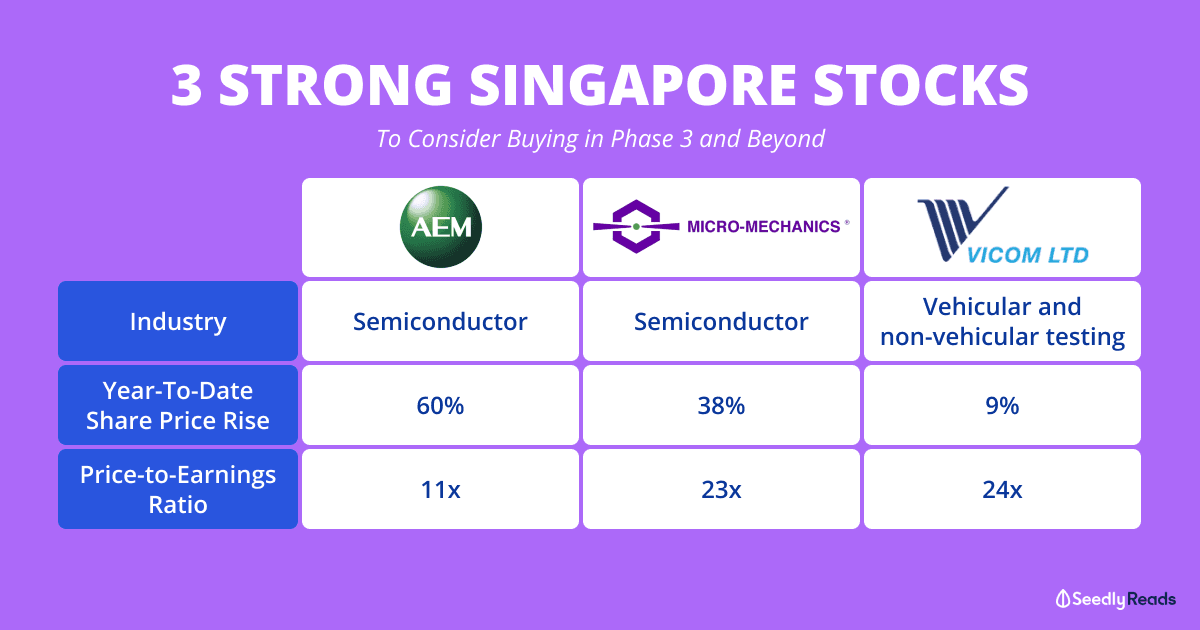 3 STRONG SINGAPORE STOCKS

To Consider Buying in Phase 3 and Beyond

| | AEM | MICRO-MECHANICS® | VICOM LTD |
|---|---|---|---|
| Industry | Semiconductor | Semiconductor | Vehicular and non-vehicular testing |
| Year-To-Date Share Price Rise | 60% | 38% | 9% |
| Price-to-Earnings Ratio | 11x | 23x | 24x |

SeedlyReads